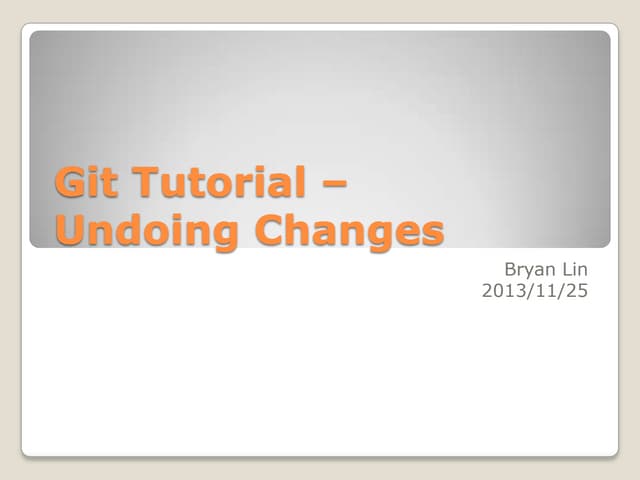 Git Tutorial – Undoing Changes

Bryan Lin
2013/11/25